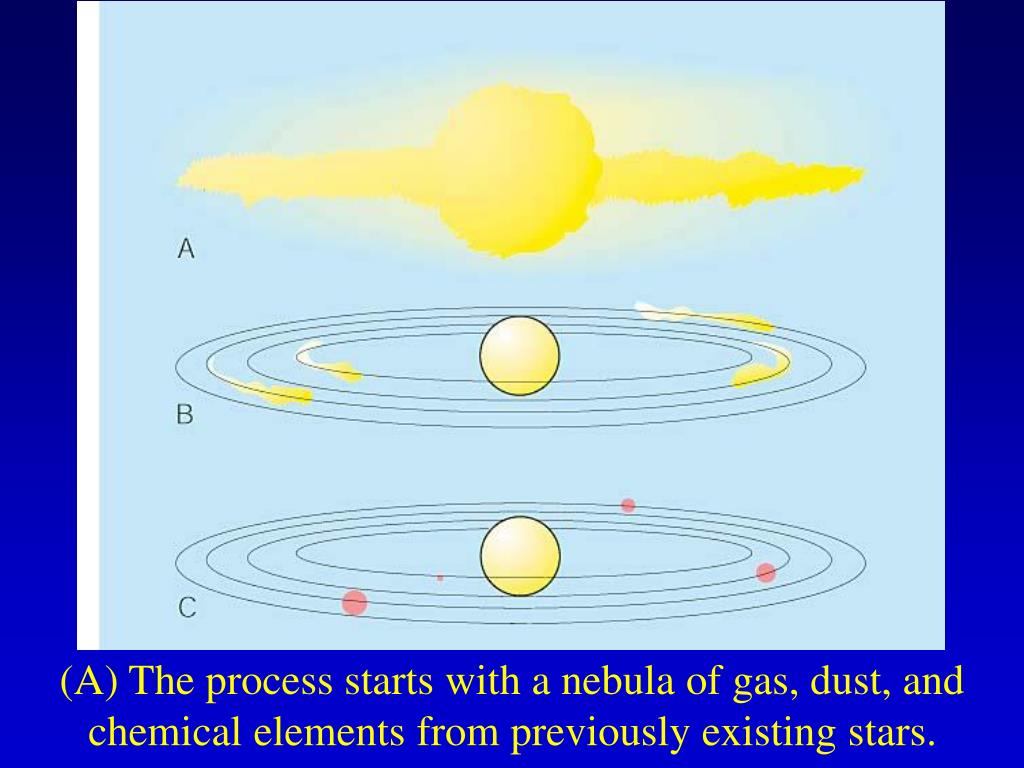 A

B

C

(A) The process starts with a nebula of gas, dust, and chemical elements from previously existing stars.